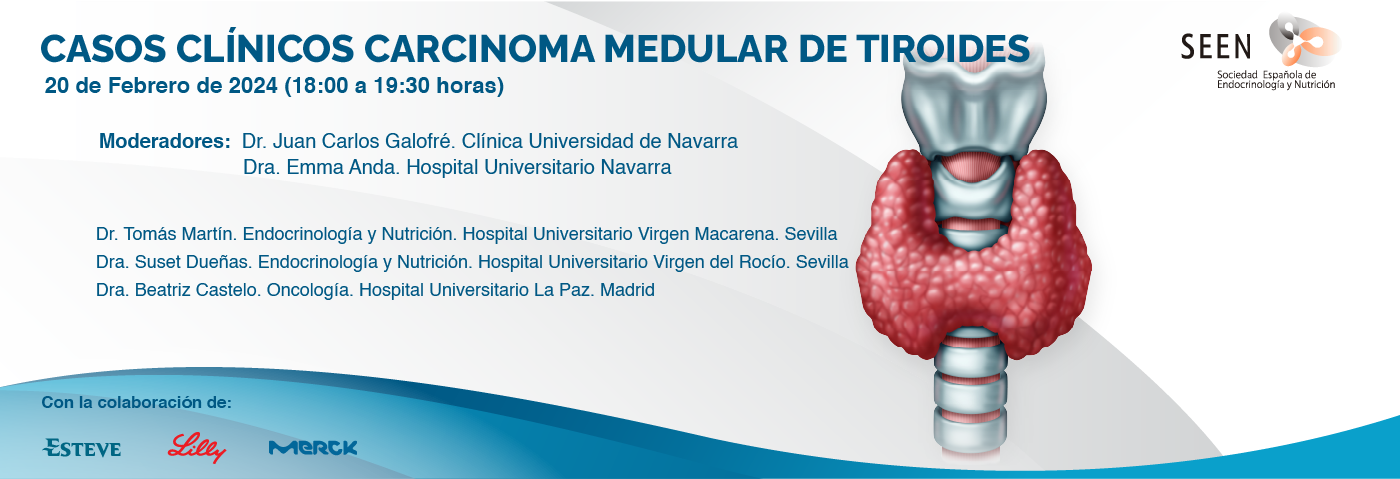 CASOS CLÍNICOS CARCINOMA MEDULAR DE TIROIDES
20 de Febrero de 2024 (18:00 a 19:30 horas)

SEEN
Sociedad Española de Endocrinología y Nutrición

Moderadores: Dr. Juan Carlos Galofré. Clínica Universidad de Navarra
Dra. Emma Anda. Hospital Universitario Navarra

Dr. Tomás Martín. Endocrinología y Nutrición. Hospital Universitario Virgen Macarena. Sevilla
Dra. Suset Dueñas. Endocrinología y Nutrición. Hospital Universitario Virgen del Rocío. Sevilla
Dra. Beatriz Castelo. Oncología. Hospital Universitario La Paz. Madrid

Con la colaboración de:

ESTEVE Lilly MERCK